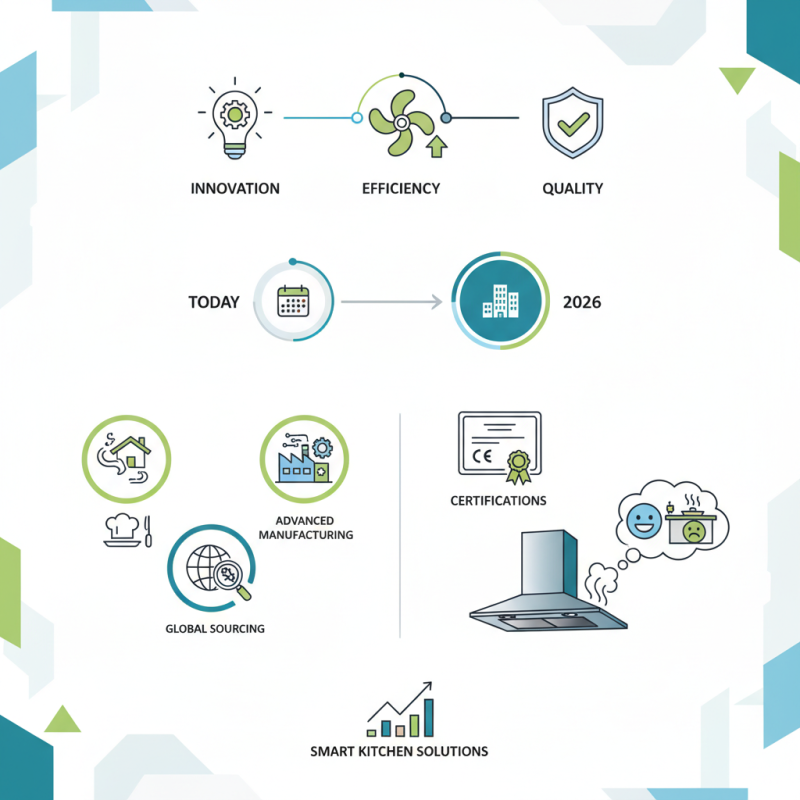 INNOVATION

EFFICIENCY

QUALITY

TODAY

2026

ADVANCED MANUFACTURING

GLOBAL SOURCING

CE

CERTIFICATIONS

SMART KITCHEN SOLUTIONS